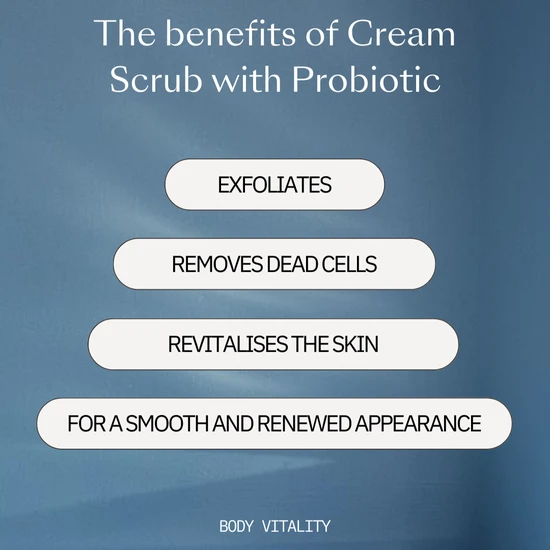 The benefits of Cream Scrub with Probiotic

EXFOLIATES

REMOVES DEAD CELLS

REVITALISES THE SKIN

FOR A SMOOTH AND RENEWED APPEARANCE

BODY VITALITY